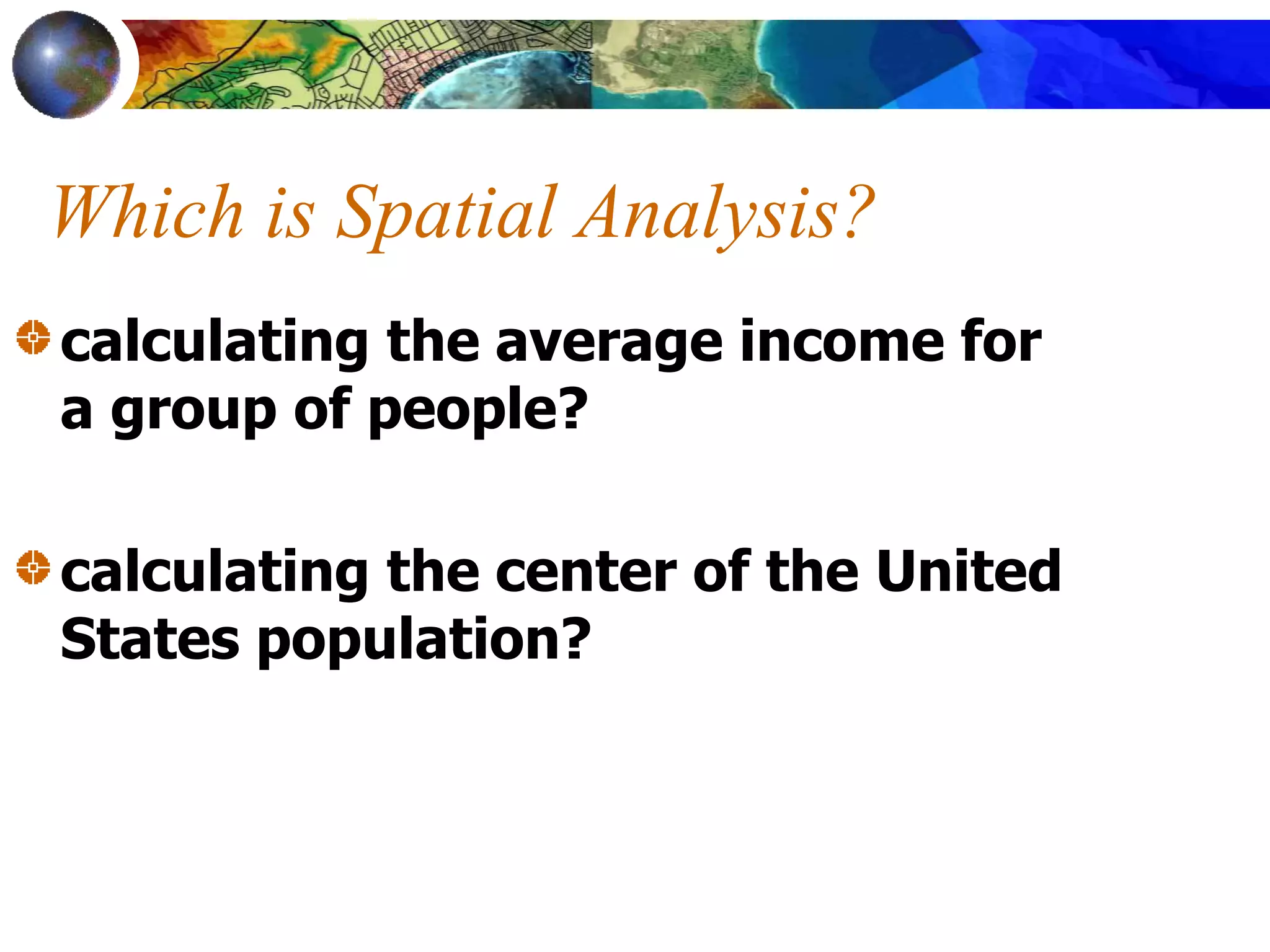 Which is Spatial Analysis?

calculating the average income for a group of people?

calculating the center of the United States population?